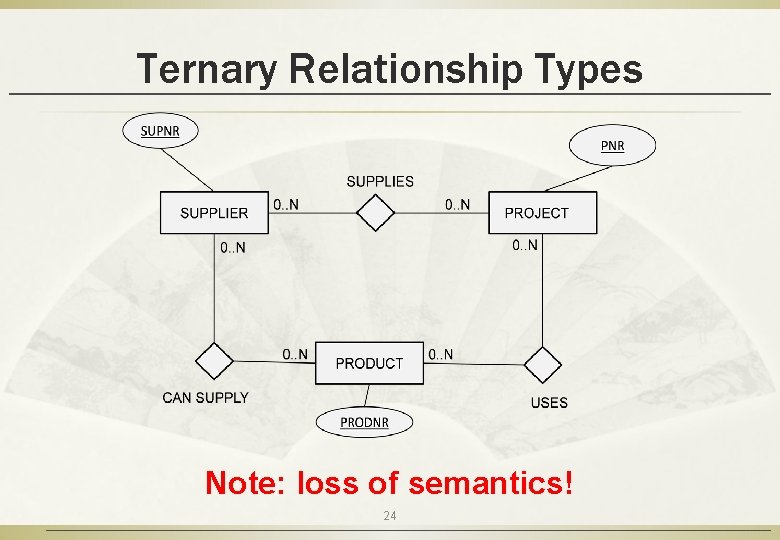 Ternary Relationship Types

SUPNR

PNR

SUPPLIES

SUPPLIER

0..N

0..N

PROJECT

0..N

0..N

0..N

PRODUCT

0..N

CAN SUPPLY

USES

PRODNR

Note: loss of semantics!

24